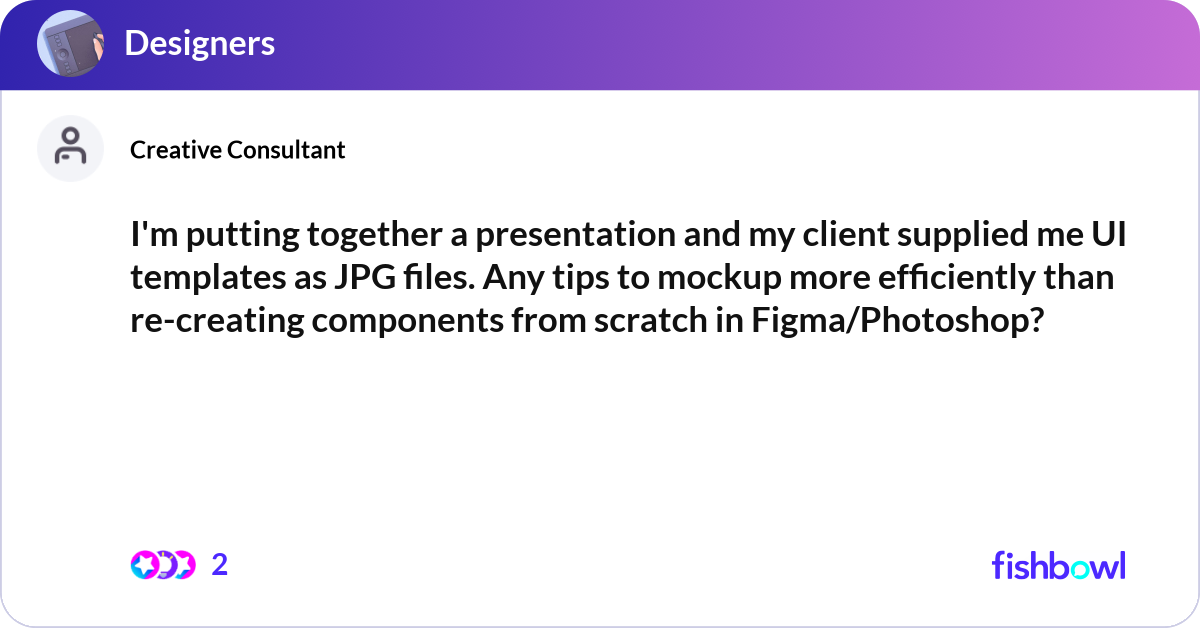 Designers

Creative Consultant

I'm putting together a presentation and my client supplied me UI templates as JPG files. Any tips to mockup more efficiently than re-creating components from scratch in Figma/Photoshop?

2

fishbowl